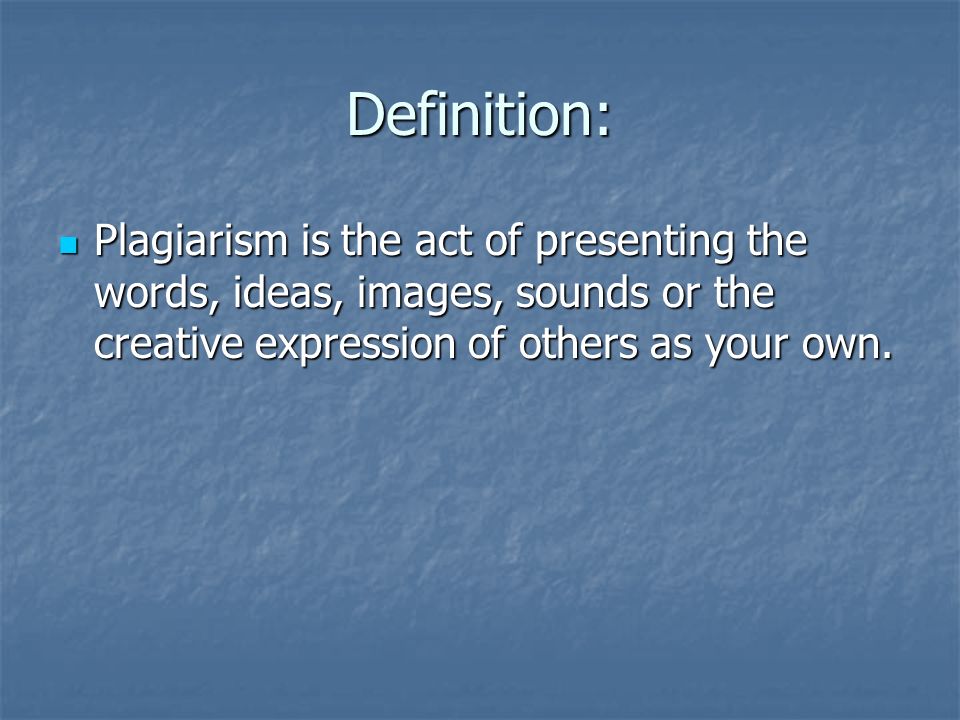 Definition:

Plagiarism is the act of presenting the words, ideas, images, sounds or the creative expression of others as your own.